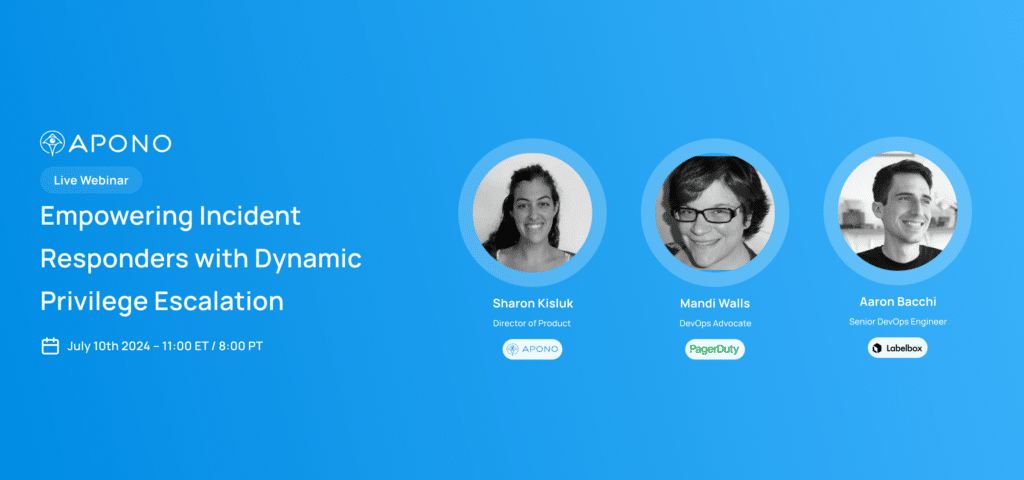 APONO

Live Webinar

Empowering Incident Responders with Dynamic Privilege Escalation

July 10th 2024 - 11:00 ET / 8:00 PT

Sharon Kisluk
Director of Product
APONO

Mandi Walls
DevOps Advocate
PagerDuty

Aaron Bacchi
Senior DevOps Engineer
Labelbox